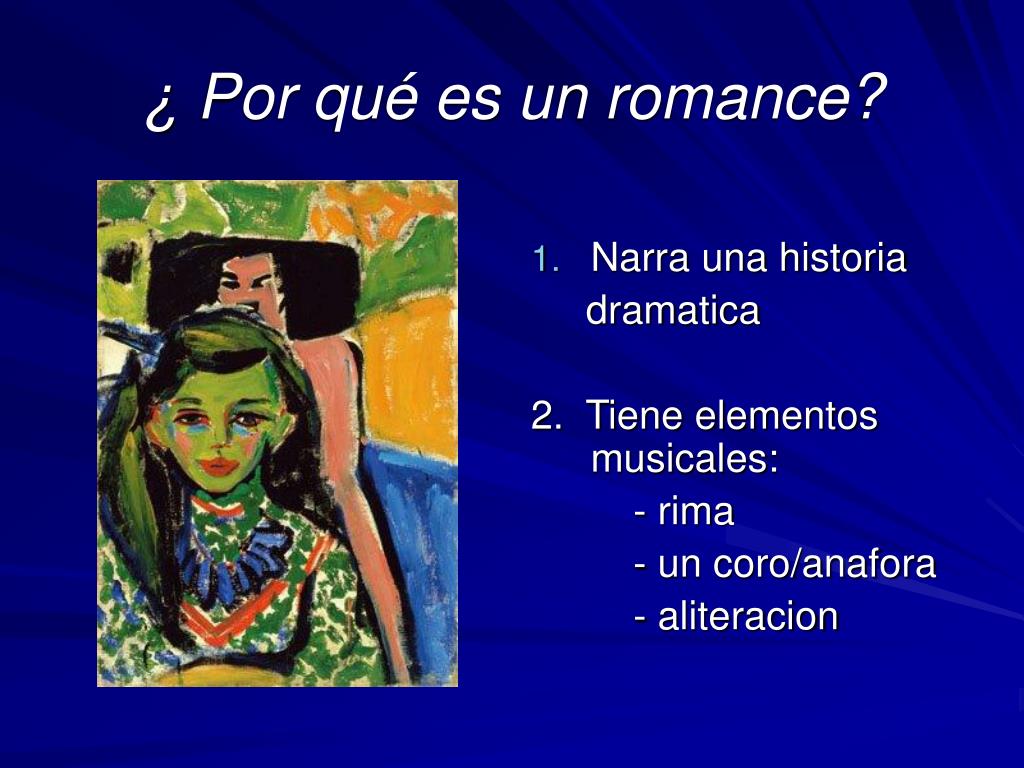 ¿ Por qué es un romance?

1. Narra una historia dramatica

2. Tiene elementos musicales:
- rima
- un coro/anafora
- aliteracion